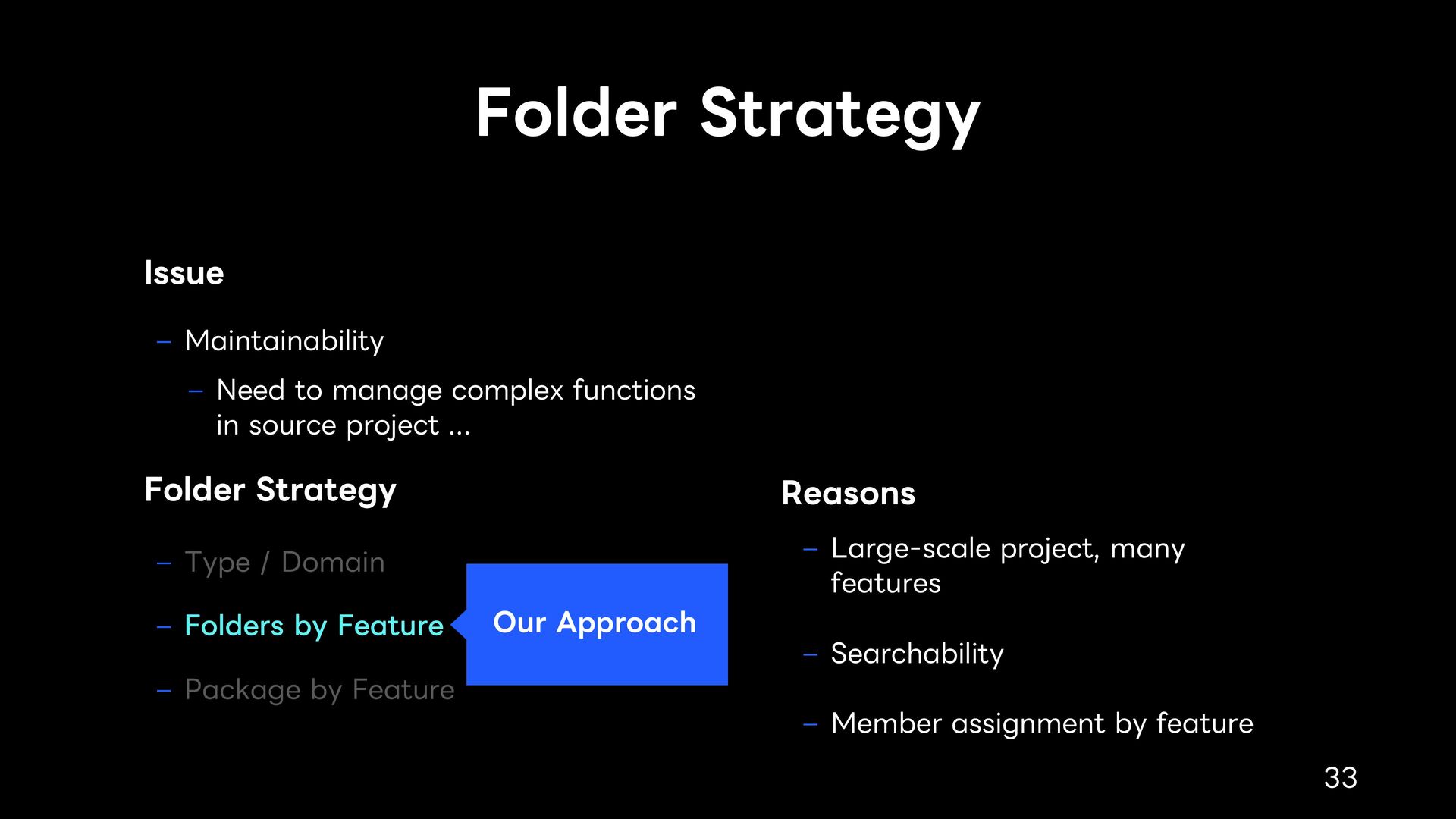 Folder Strategy

Issue

– Maintainability

– Need to manage complex functions in source project ...

Folder Strategy

– Type / Domain

– Folders by Feature

Our Approach

– Package by Feature

Reasons

– Large-scale project, many features

– Searchability

– Member assignment by feature

33